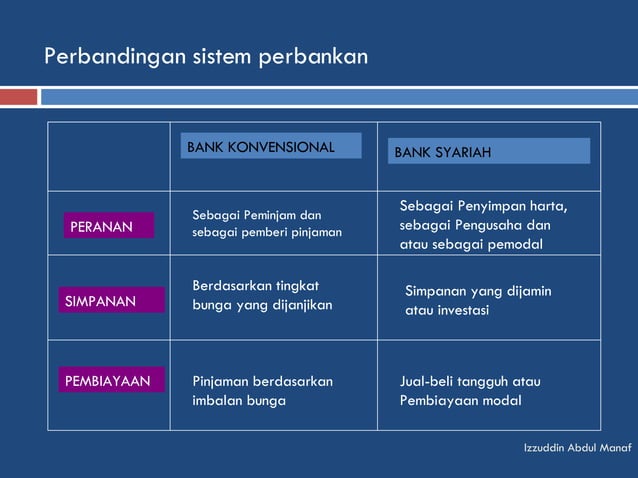 Perbandingan sistem perbankan

| | BANK KONVENSIONAL | BANK SYARIAH |
|---|---|---|
| PERANAN | Sebagai Peminjam dan sebagai pemberi pinjaman | Sebagai Penyimpan harta, sebagai Pengusaha dan atau sebagai pemodal |
| SIMPANAN | Berdasarkan tingkat bunga yang dijanjikan | Simpanan yang dijamin atau investasi |
| PEMBIAYAAN | Pinjaman berdasarkan imbalan bunga | Jual-beli tangguh atau Pembiayaan modal |

Izzuddin Abdul Manaf